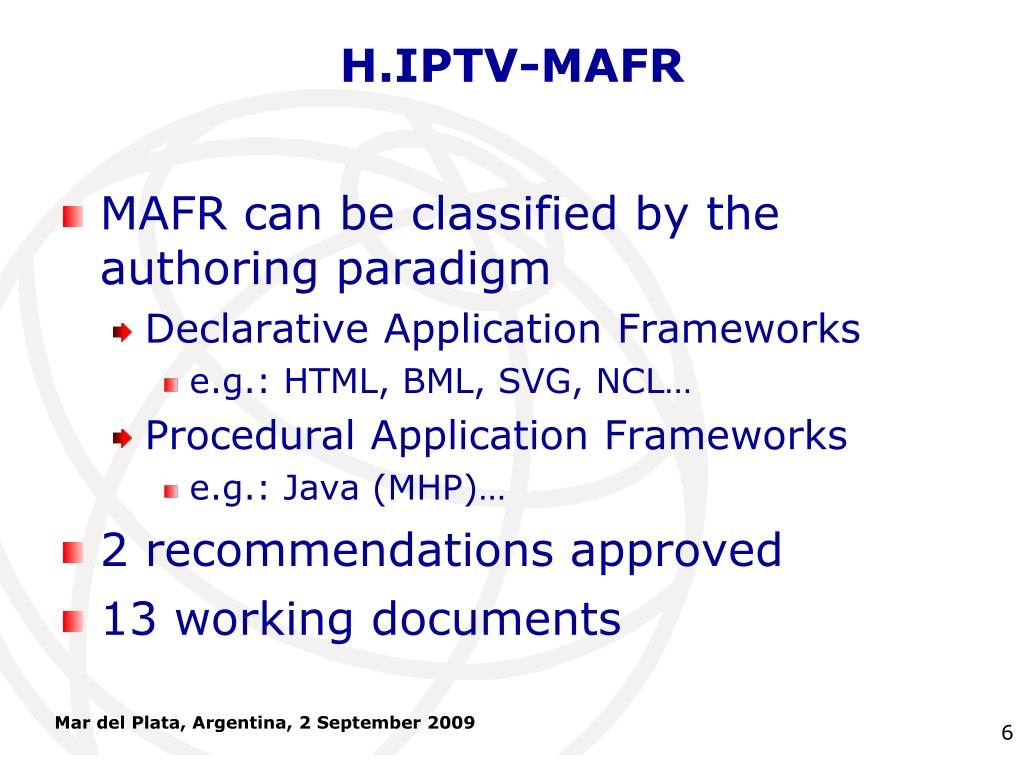 H.IPTV-MAFR

MAFR can be classified by the authoring paradigm

Declarative Application Frameworks

e.g.: HTML, BML, SVG, NCL…

Procedural Application Frameworks

e.g.: Java (MHP)…

2 recommendations approved

13 working documents

Mar del Plata, Argentina, 2 September 2009

6